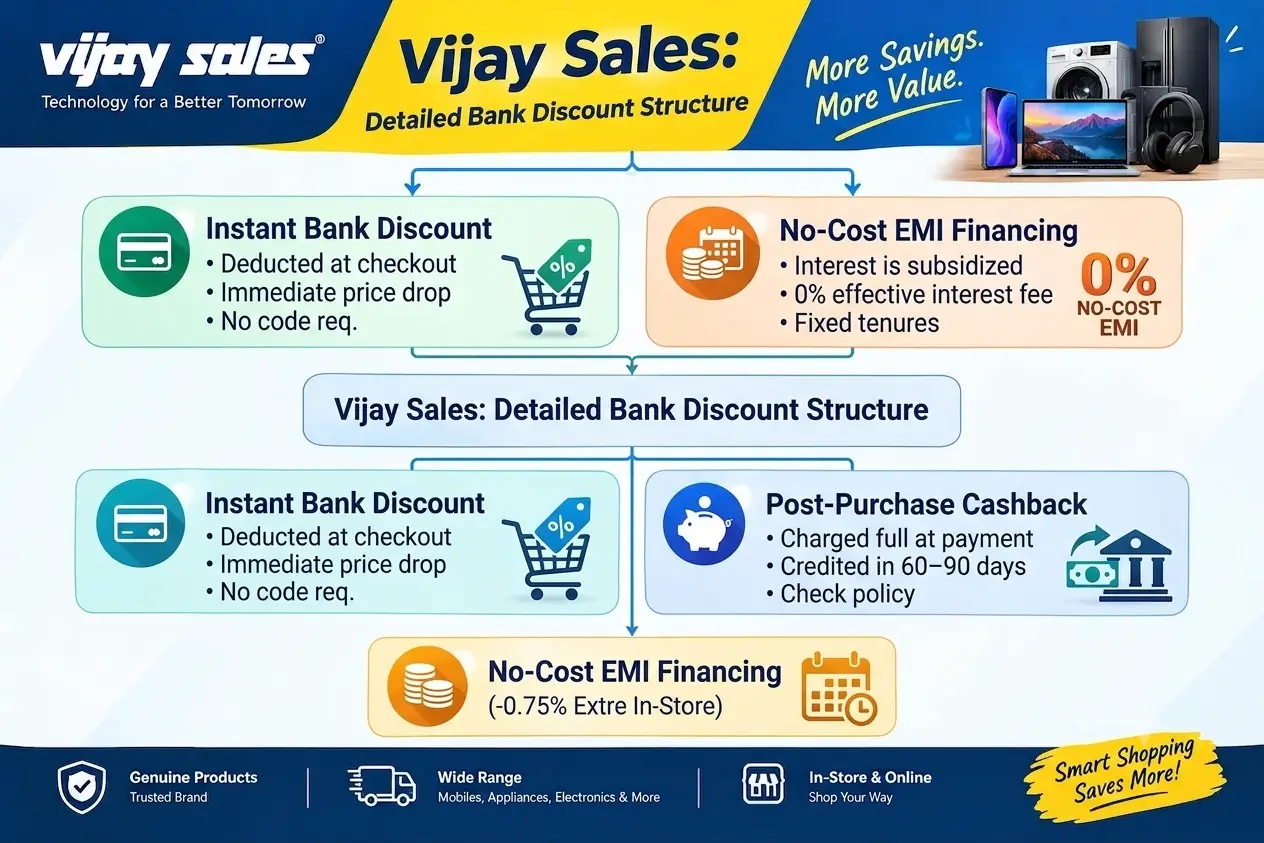 vijay sales®
Technology for a Better Tomorrow

Vijay Sales:
Detailed Bank Discount Structure

More Savings.
More Value.

Instant Bank Discount
• Deducted at checkout
• Immediate price drop
• No code req.

%

No-Cost EMI Financing
• Interest is subsidized
• 0% effective interest fee
• Fixed tenures

0%
NO-COST EMI

Vijay Sales: Detailed Bank Discount Structure

Instant Bank Discount
• Deducted at checkout
• Immediate price drop
• No code req.

%

Post-Purchase Cashback
• Charged full at payment
• Credited in 60–90 days
• Check policy

No-Cost EMI Financing
(-0.75% Extre In-Store)

Genuine Products
Trusted Brand

Wide Range
Mobiles, Appliances, Electronics & More

In-Store & Online
Shop Your Way

Smart Shopping
Saves More!